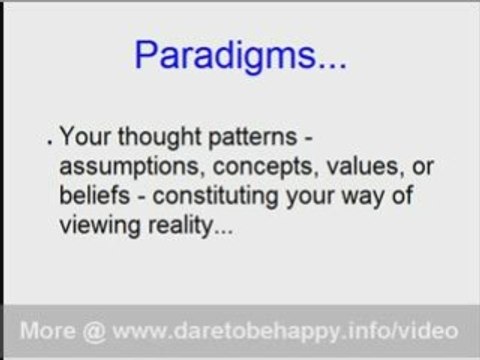 Paradigms...

. Your thought patterns - assumptions, concepts, values, or beliefs - constituting your way of viewing reality...

More @ www.daretobehappy.info/video